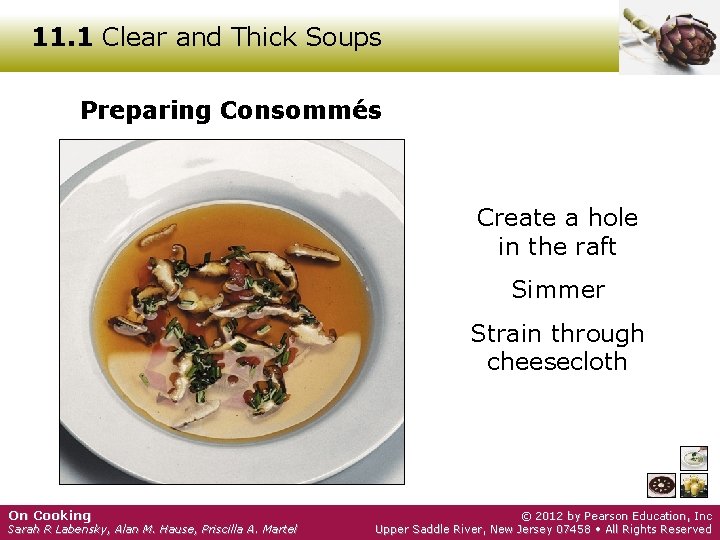 11.1 Clear and Thick Soups

Preparing Consommés

Create a hole in the raft

Simmer

Strain through cheesecloth

On Cooking
Sarah R Labensky, Alan M. Hause, Priscilla A. Martel

© 2012 by Pearson Education, Inc
Upper Saddle River, New Jersey 07458 • All Rights Reserved